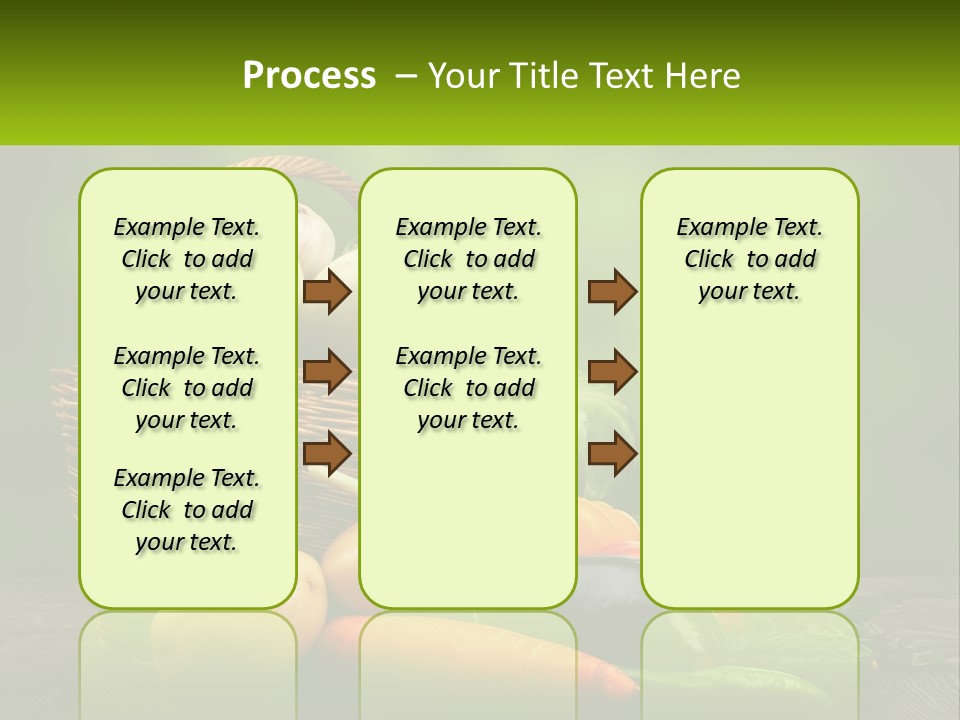 Process – Your Title Text Here

Example Text. Click to add your text.

Example Text. Click to add your text.

Example Text. Click to add your text.

Example Text. Click to add your text.

Example Text. Click to add your text.

Example Text. Click to add your text.